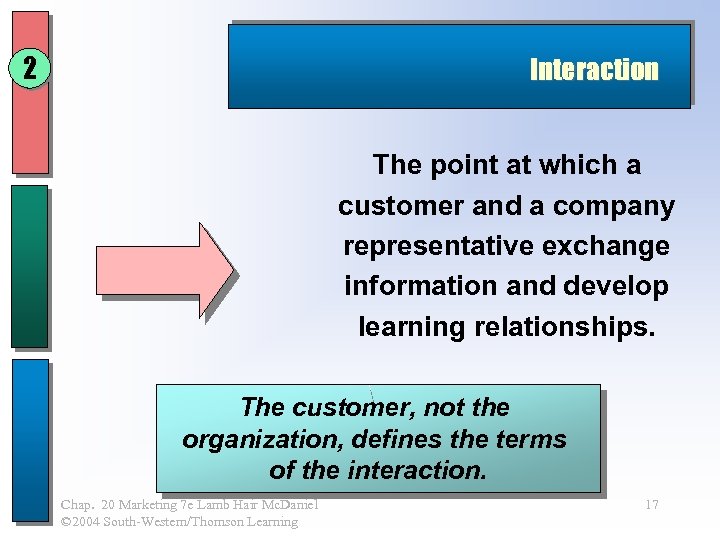 2

Interaction

The point at which a customer and a company representative exchange information and develop learning relationships.

The customer, not the organization, defines the terms of the interaction.

Chap. 20 Marketing 7e Lamb Hair McDaniel
©2004 South-Western/Thomson Learning

17